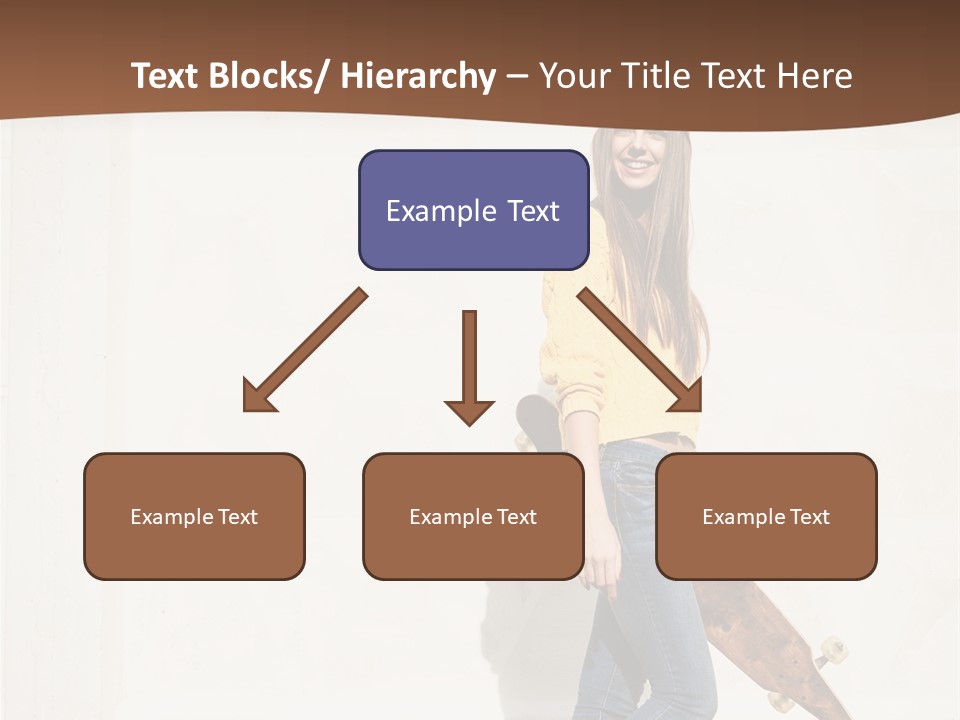 Text Blocks/ Hierarchy – Your Title Text Here

Example Text

Example Text

Example Text

Example Text